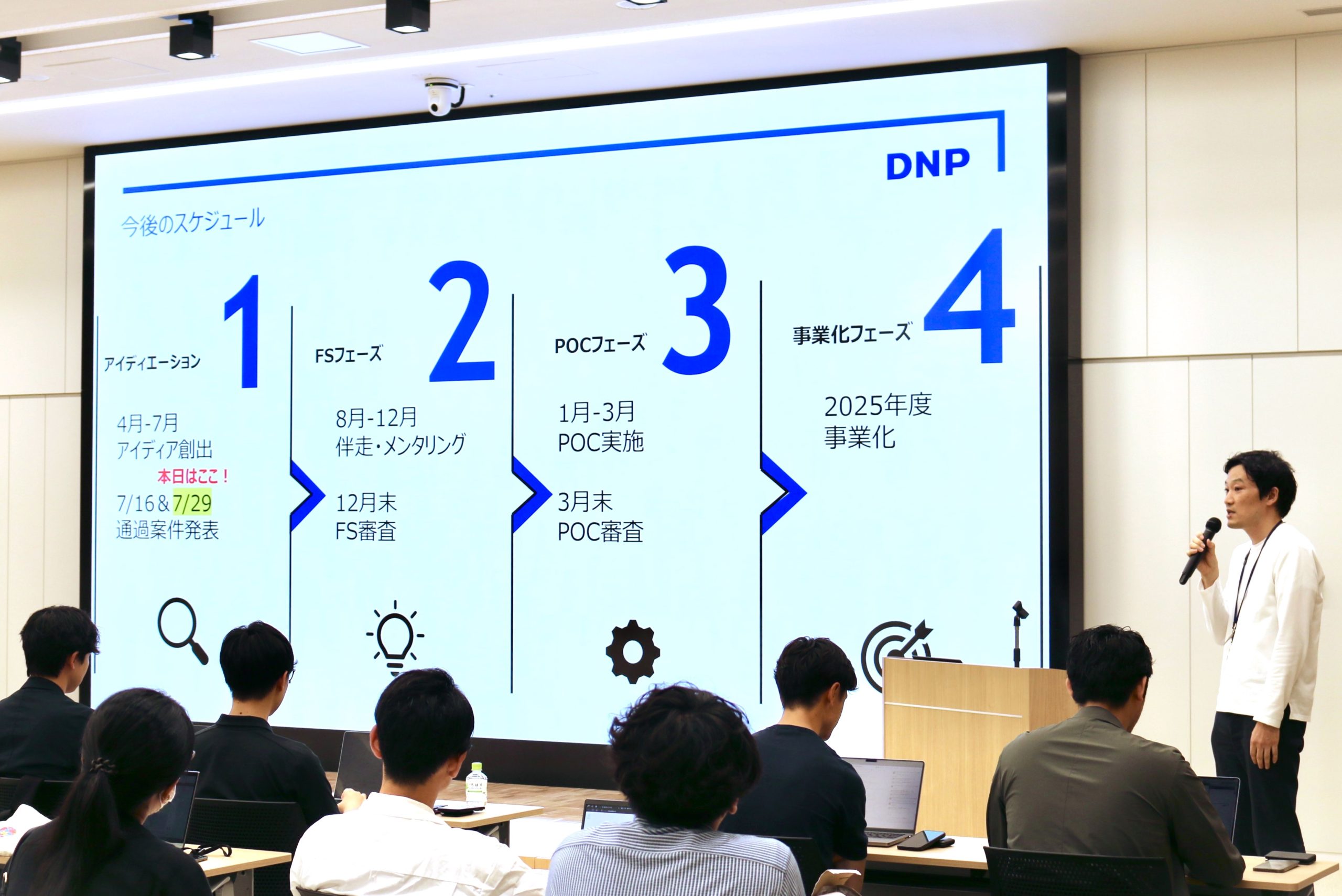 DNP

今後のスケジュール

アイディエーション 1

4月-7月
アイディア創出
本日はここ！
7/16&7/29
通過案件発表

FSフェーズ 2

8月-12月
伴走・メンタリング

12月末
FS審査

POCフェーズ 3

1月-3月
POC実施

3月末
POC審査

事業化フェーズ 4

2025年度
事業化